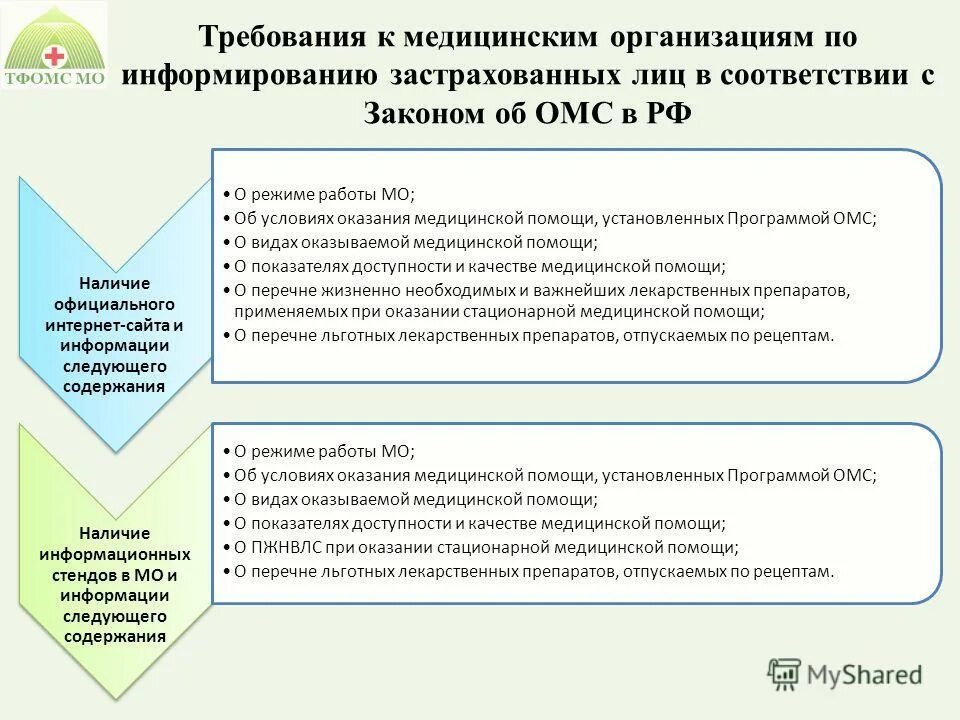 ТФОМС МО

Требования к медицинским организациям по информированию застрахованных лиц в соответствии с Законом об ОМС в РФ

Наличие официального интернет-сайта и информации следующего содержания

• О режиме работы МО;
• Об условиях оказания медицинской помощи, установленных Программой ОМС;
• О видах оказываемой медицинской помощи;
• О показателях доступности и качестве медицинской помощи;
• О перечне жизненно необходимых и важнейших лекарственных препаратов, применяемых при оказании стационарной медицинской помощи;
• О перечне льготных лекарственных препаратов, отпускаемых по рецептам.

Наличие информационных стендов в МО и информации следующего содержания

• О режиме работы МО;
• Об условиях оказания медицинской помощи, установленных Программой ОМС;
• О видах оказываемой медицинской помощи;
• О показателях доступности и качестве медицинской помощи;
• О ПЖНВЛС при оказании стационарной медицинской помощи;
• О перечне льготных лекарственных препаратов, отпускаемых по рецептам.

MyShared